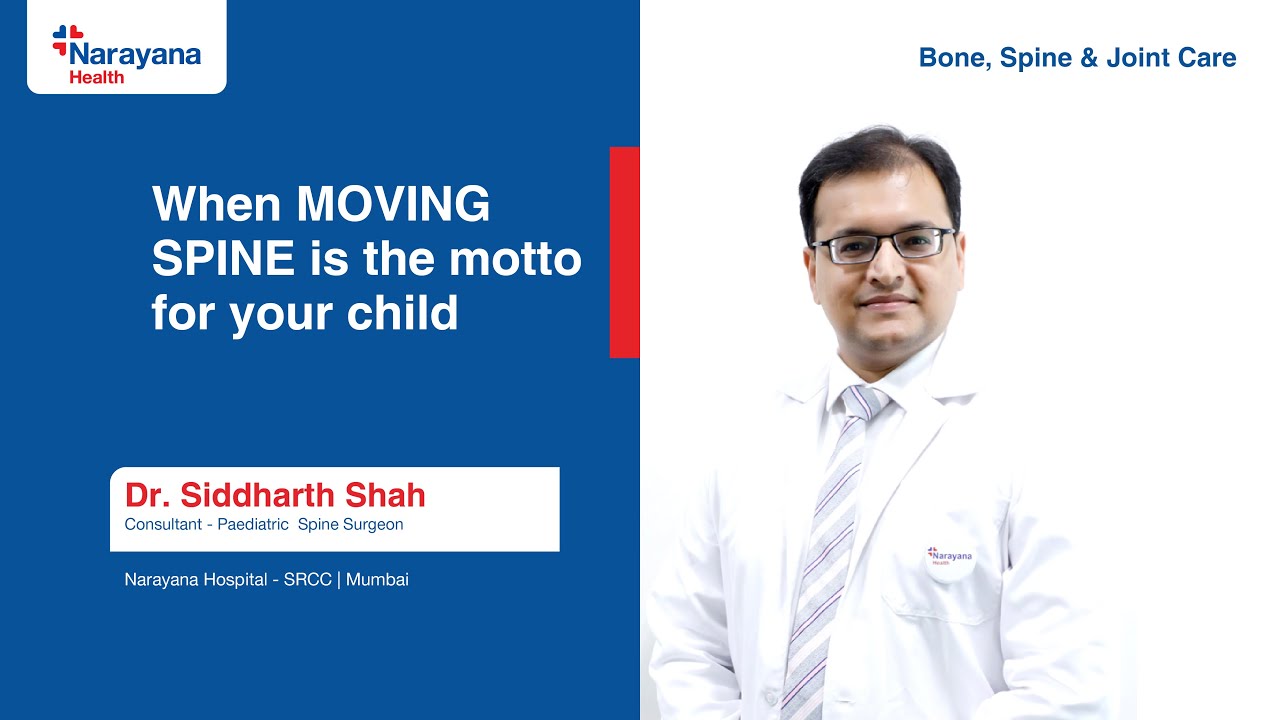 Narayana Health

Bone, Spine & Joint Care

When MOVING SPINE is the motto for your child

Dr. Siddharth Shah
Consultant - Paediatric Spine Surgeon

Narayana Hospital - SRCC | Mumbai

Narayana Health